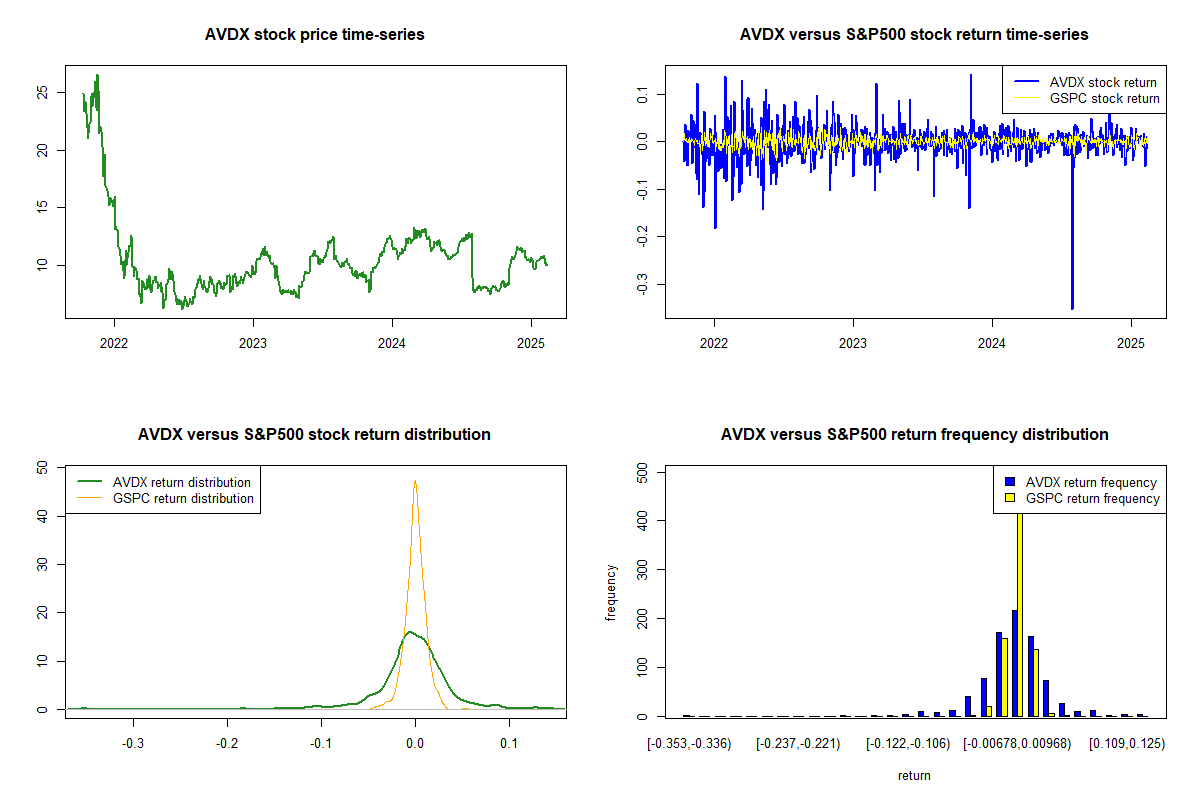 AVDX stock price time-series

25
20
15
10

2022 2023 2024 2025

AVDX versus S&P500 stock return time-series

AVDX stock return
GSPC stock return

0.1
0.0
-0.1
-0.2
-0.3

2022 2023 2024 2025

AVDX versus S&P500 stock return distribution

AVDX return distribution
GSPC return distribution

50
40
30
20
10
0

-0.3 -0.2 -0.1 0.0 0.1

AVDX versus S&P500 return frequency distribution

AVDX return frequency
GSPC return frequency

frequency

500
400
300
200
100
0

[-0.353,-0.336) [-0.237,-0.221) [-0.122,-0.106) [-0.00678,0.00968) [0.109,0.125)

return